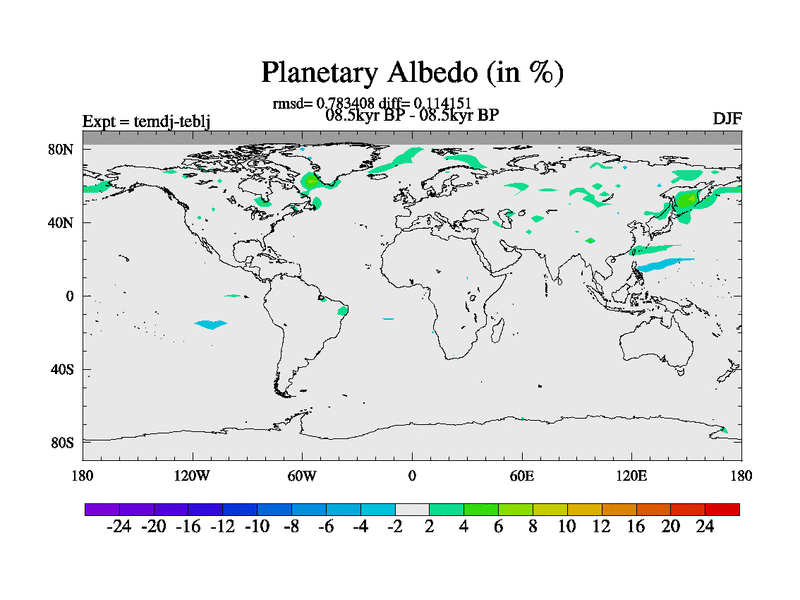 Planetary Albedo (in %)

rmsd= 0.783408 diff= 0.114151
08.5kyr BP - 08.5kyr BP

Expt = temdj-teblj

DJF

80N
40N
0
40S
80S

180 120W 60W 0 60E 120E 180

-24 -20 -16 -12 -10 -8 -6 -4 -2 2 4 6 8 10 12 16 20 24